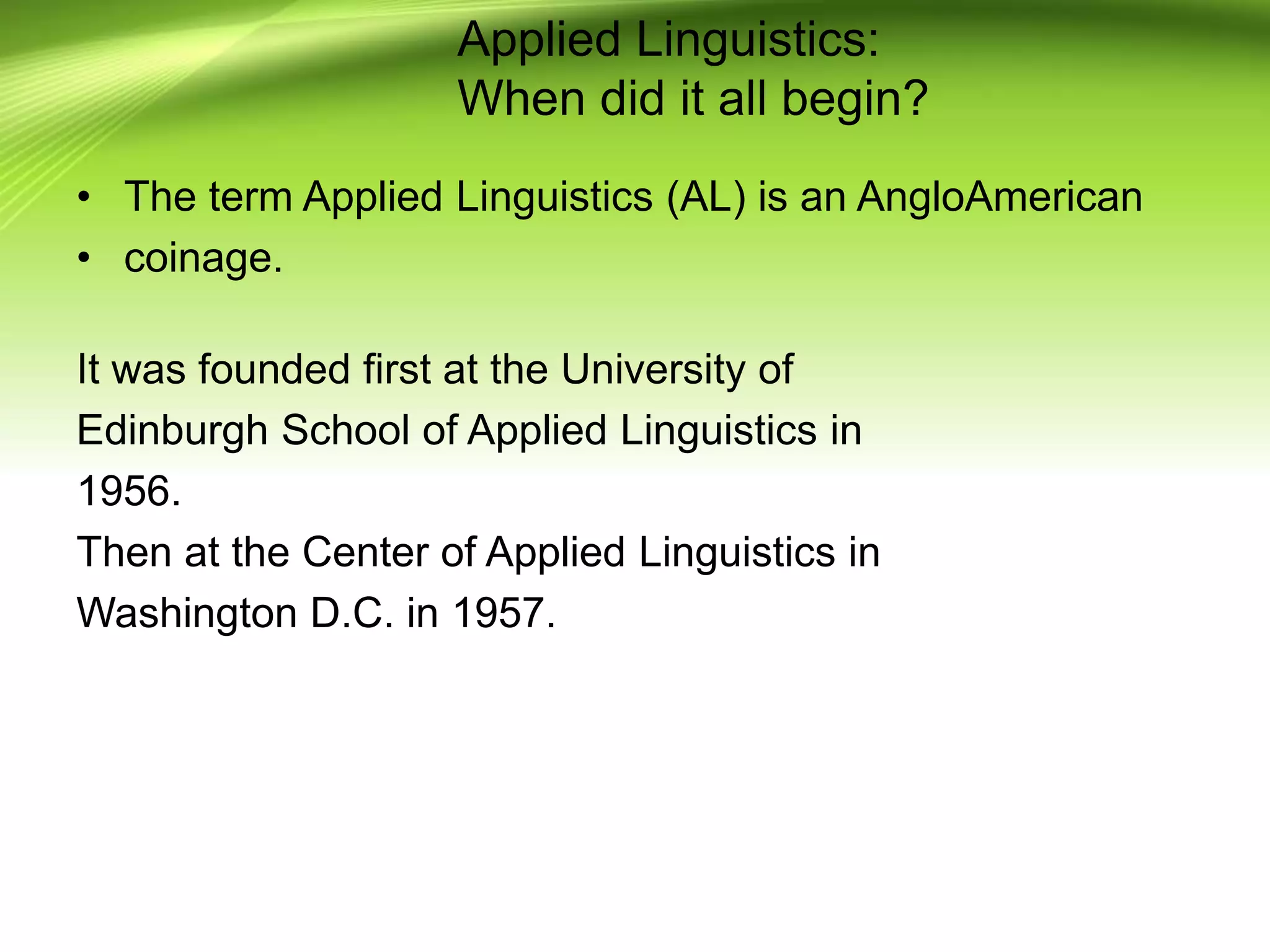 Applied Linguistics:
When did it all begin?

• The term Applied Linguistics (AL) is an AngloAmerican
• coinage.

It was founded first at the University of Edinburgh School of Applied Linguistics in 1956.
Then at the Center of Applied Linguistics in Washington D.C. in 1957.